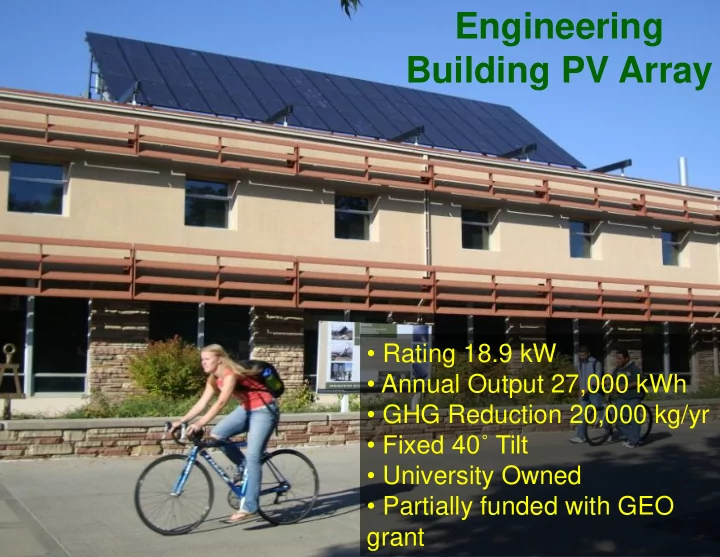 Engineering Building PV Array

• Rating 18.9 kW
• Annual Output 27,000 kWh
• GHG Reduction 20,000 kg/yr
• Fixed 40˚ Tilt
• University Owned
• Partially funded with GEO grant